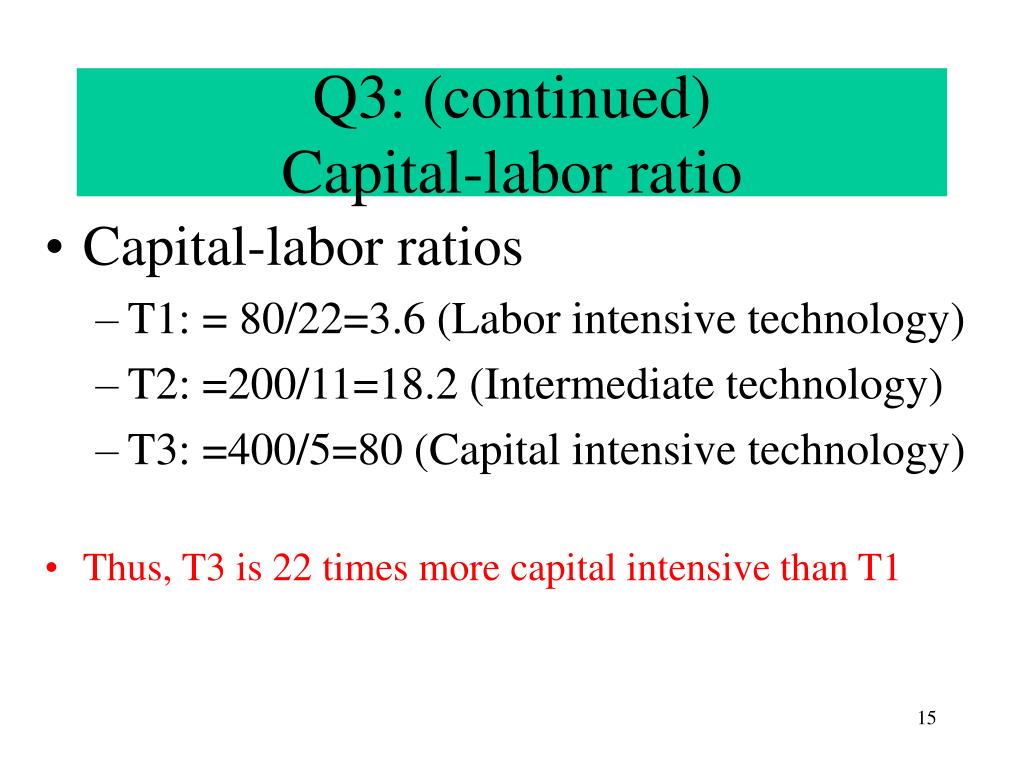 Q3: (continued)
Capital-labor ratio

• Capital-labor ratios
– T1: = 80/22=3.6 (Labor intensive technology)
– T2: =200/11=18.2 (Intermediate technology)
– T3: =400/5=80 (Capital intensive technology)

• Thus, T3 is 22 times more capital intensive than T1

15